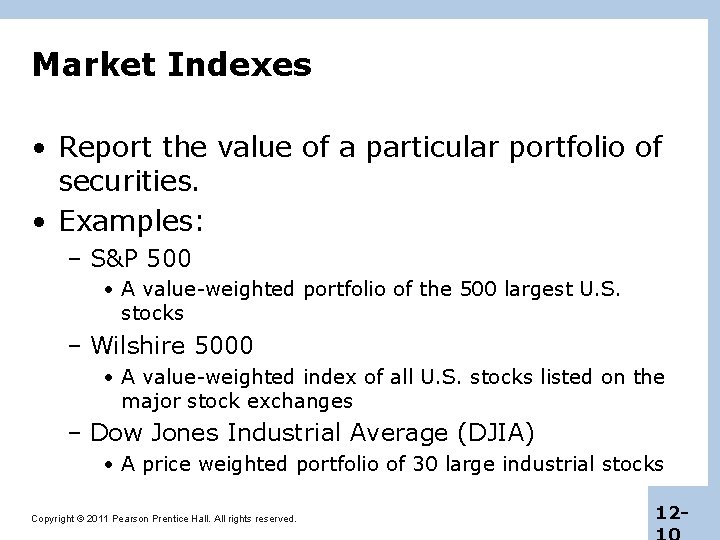 Market Indexes

• Report the value of a particular portfolio of securities.
• Examples:
– S&P 500
• A value-weighted portfolio of the 500 largest U.S. stocks
– Wilshire 5000
• A value-weighted index of all U.S. stocks listed on the major stock exchanges
– Dow Jones Industrial Average (DJIA)
• A price weighted portfolio of 30 large industrial stocks

Copyright © 2011 Pearson Prentice Hall. All rights reserved.

12-10